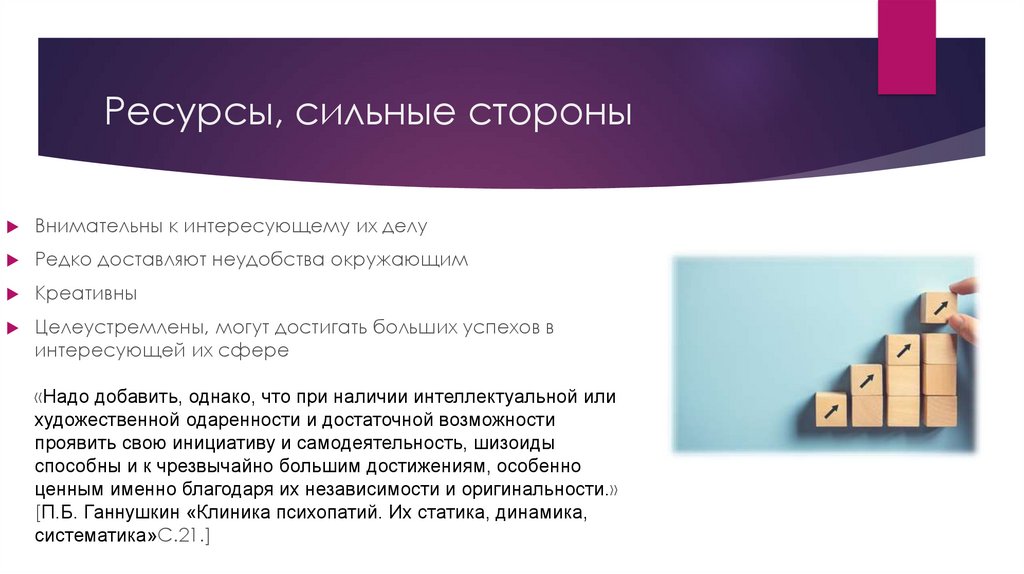 Ресурсы, сильные стороны

Внимательны к интересующему их делу

Редко доставляют неудобства окружающим

Креативны

Целеустремлены, могут достигать больших успехов в интересующей их сфере

«Надо добавить, однако, что при наличии интеллектуальной или художественной одаренности и достаточной возможности проявить свою инициативу и самодеятельность, шизоиды способны и к чрезвычайно большим достижениям, особенно ценным именно благодаря их независимости и оригинальности.» [П.Б. Ганнушкин «Клиника психопатий. Их статика, динамика, систематика»С.21.]